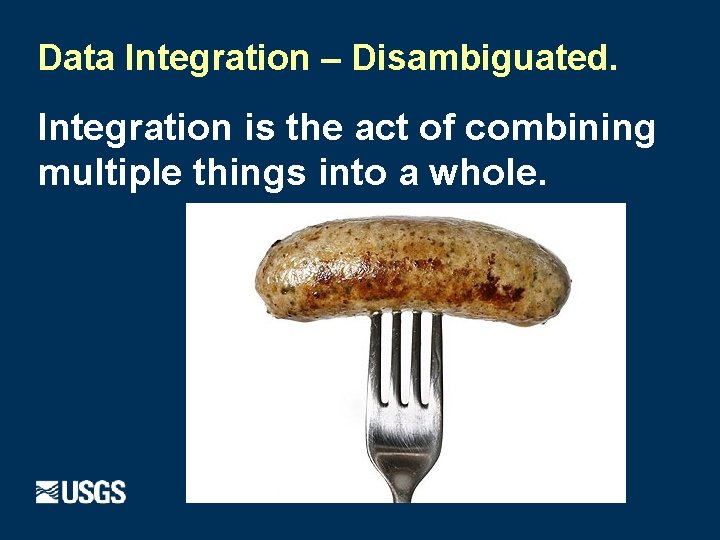 Data Integration – Disambiguated.

Integration is the act of combining multiple things into a whole.

USGS